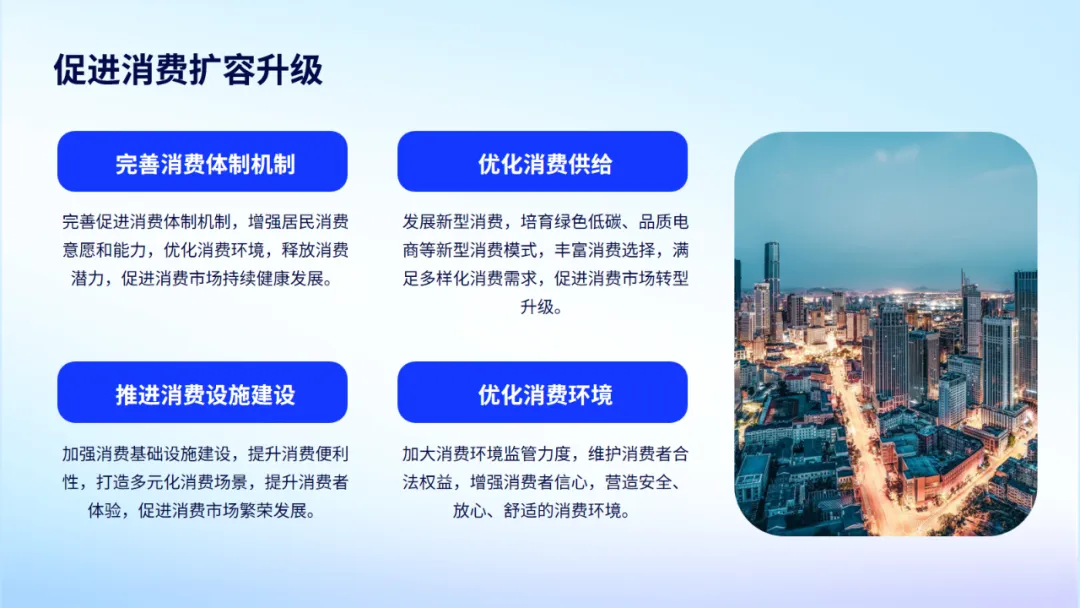 促进消费扩容升级

完善消费体制机制

完善促进消费体制机制，增强居民消费意愿和能力，优化消费环境，释放消费潜力，促进消费市场持续健康发展。

优化消费供给

发展新型消费，培育绿色低碳、品质电商等新型消费模式，丰富消费选择，满足多样化消费需求，促进消费市场转型升级。

推进消费设施建设

加强消费基础设施建设，提升消费便利性，打造多元化消费场景，提升消费者体验，促进消费市场繁荣发展。

优化消费环境

加大消费环境监管力度，维护消费者合法权益，增强消费者信心，营造安全、放心、舒适的消费环境。